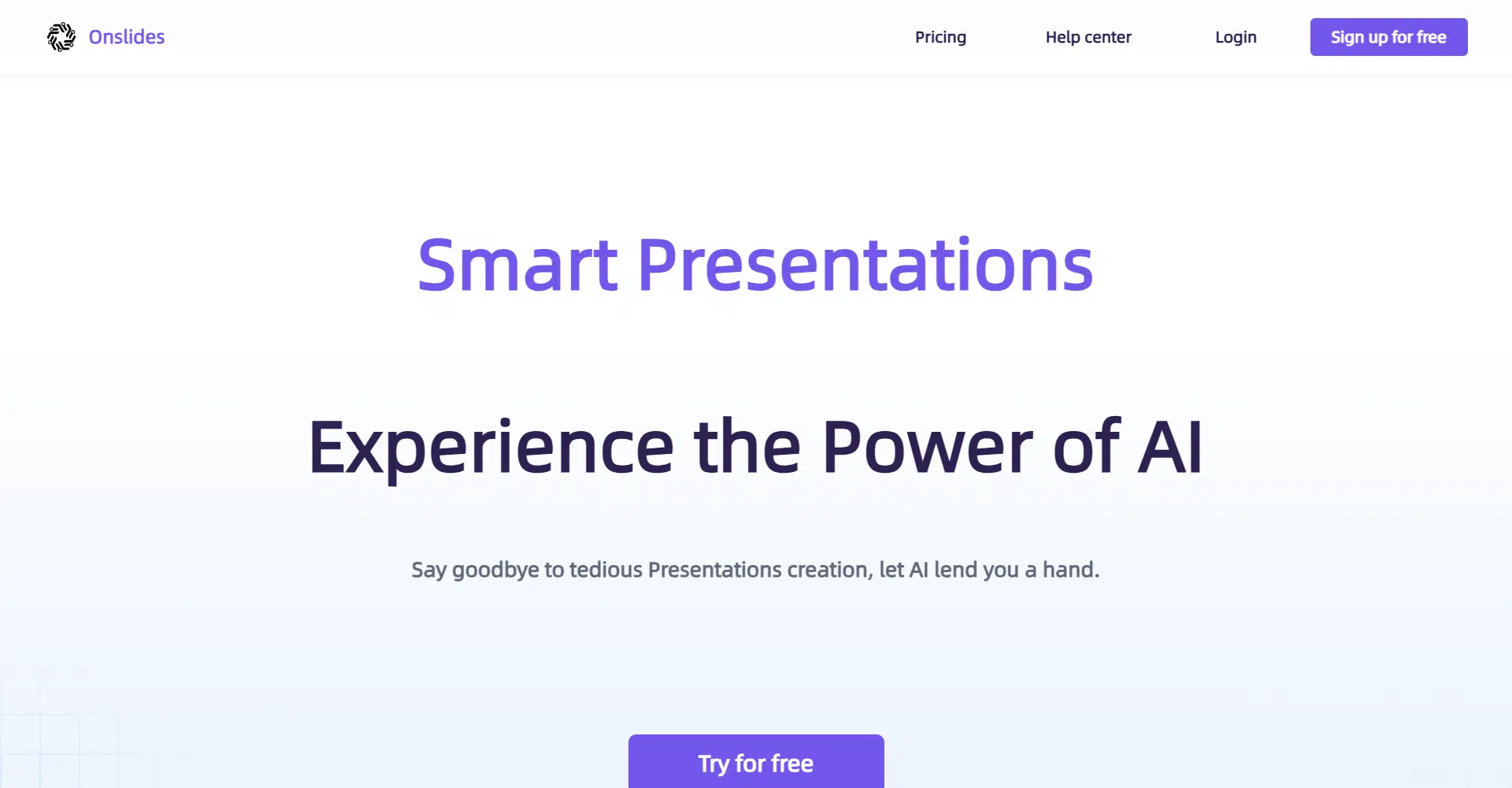 Onslides

Pricing Help center Login Sign up for free

Smart Presentations

Experience the Power of AI

Say goodbye to tedious Presentations creation, let AI lend you a hand.

Try for free